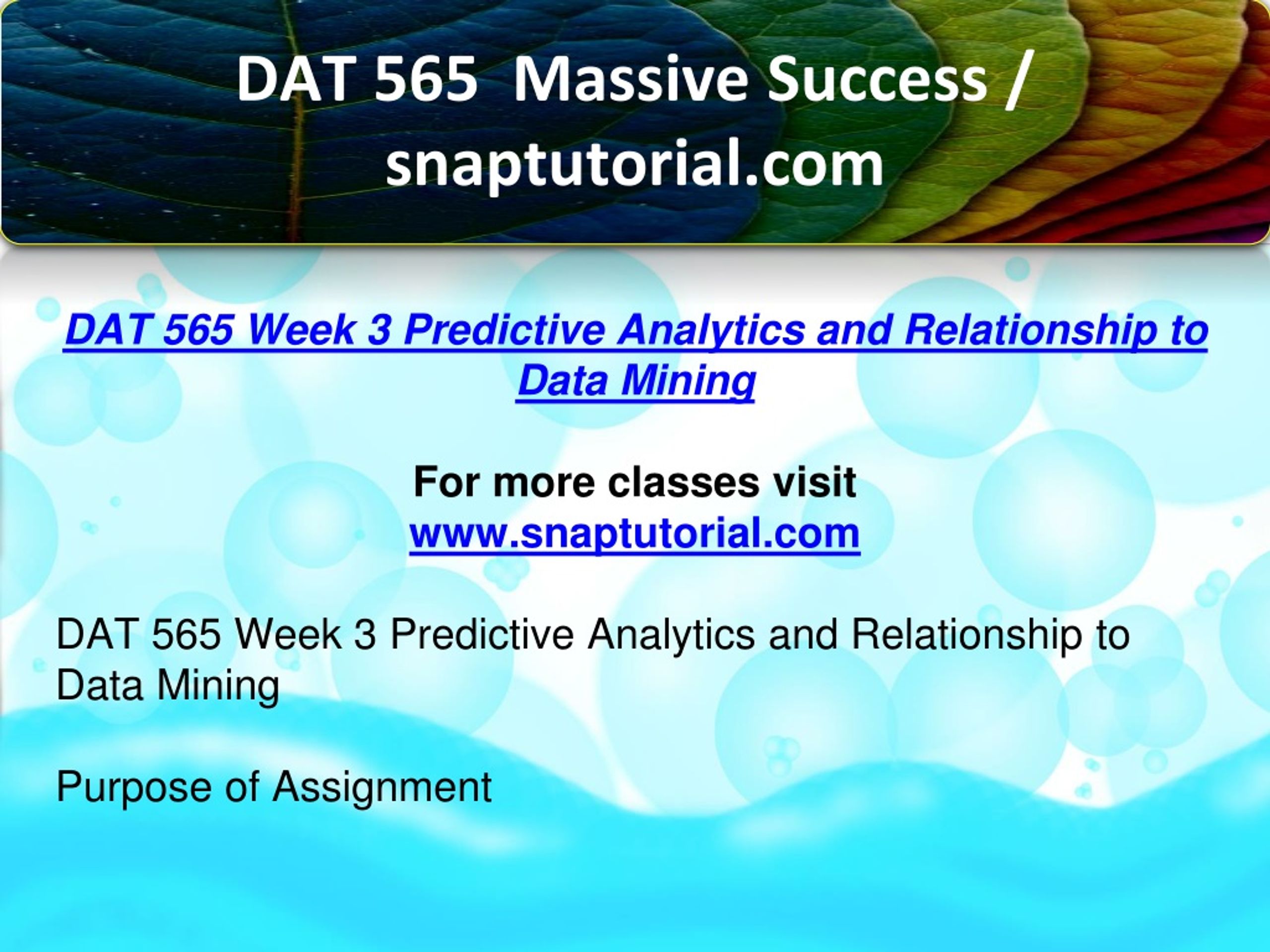 DAT 565 Massive Success / snaptutorial.com

DAT 565 Week 3 Predictive Analytics and Relationship to Data Mining

For more classes visit
www.snaptutorial.com

DAT 565 Week 3 Predictive Analytics and Relationship to Data Mining

Purpose of Assignment